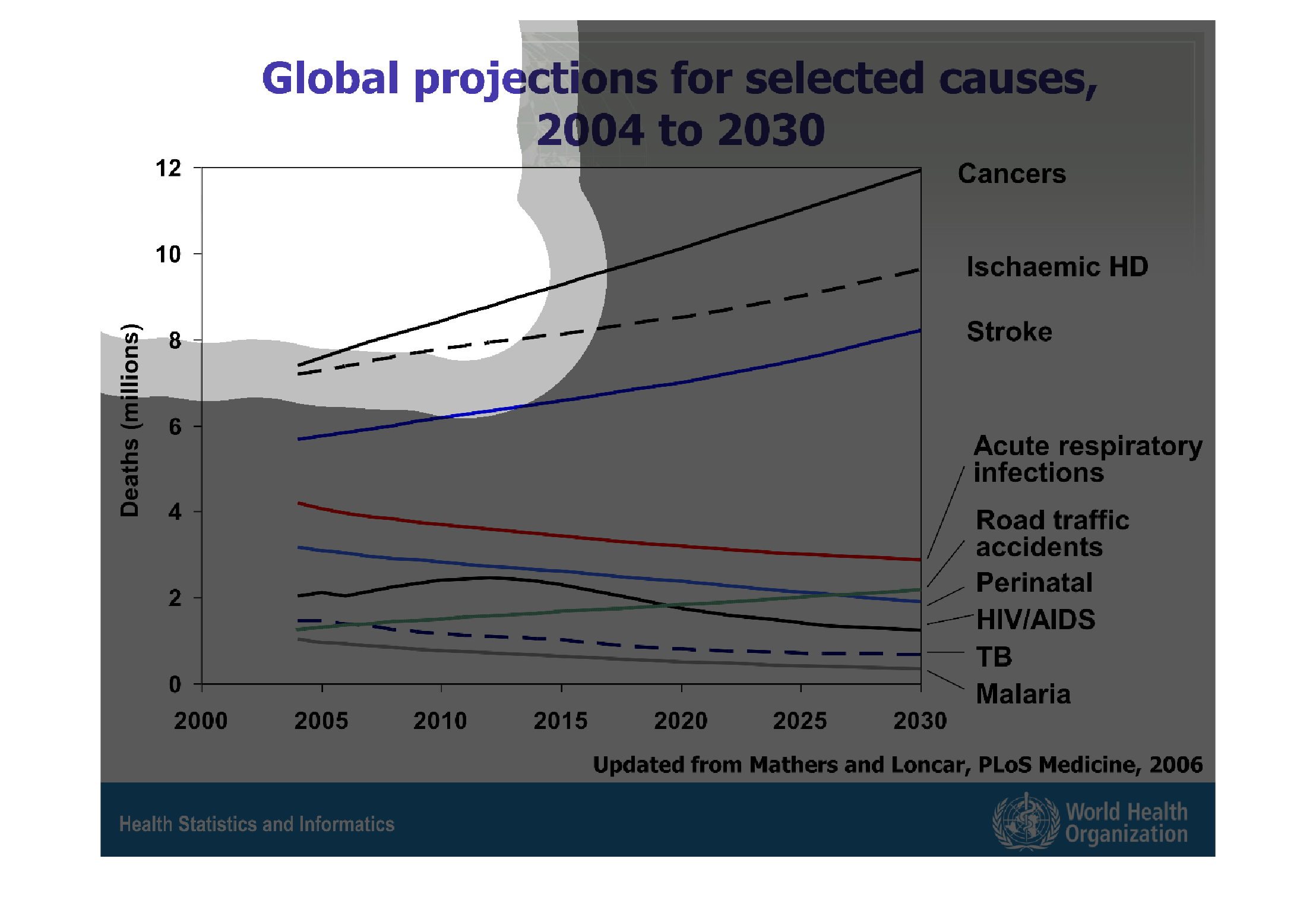 Global projections for selected causes, 2004 to 2030

Deaths (millions)

12
10
8
6
4
2
0

2000 2005 2010 2015 2020 2025 2030

Cancers

Ischaemic HD

Stroke

Acute respiratory infections

Road traffic accidents

Perinatal

HIV/AIDS

TB

Malaria

Updated from Mathers and Loncar, PLoS Medicine, 2006

Health Statistics and Informatics

World Health Organization